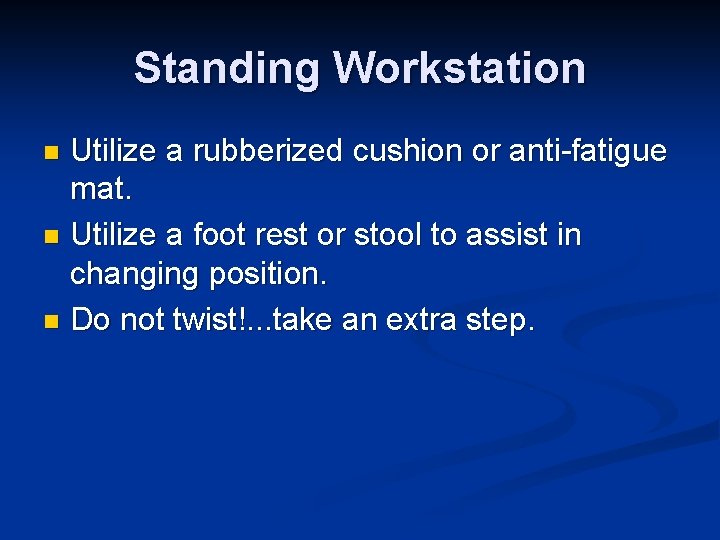 Standing Workstation

- Utilize a rubberized cushion or anti-fatigue mat.
- Utilize a foot rest or stool to assist in changing position.
- Do not twist!...take an extra step.